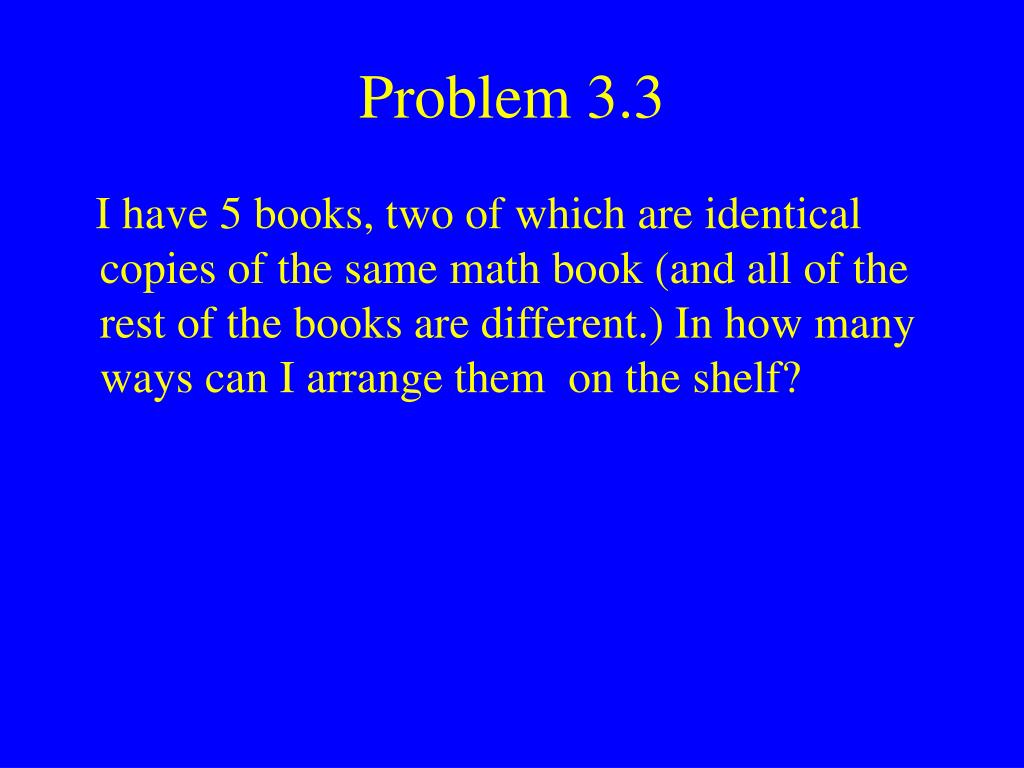 Problem 3.3

I have 5 books, two of which are identical copies of the same math book (and all of the rest of the books are different.) In how many ways can I arrange them on the shelf?